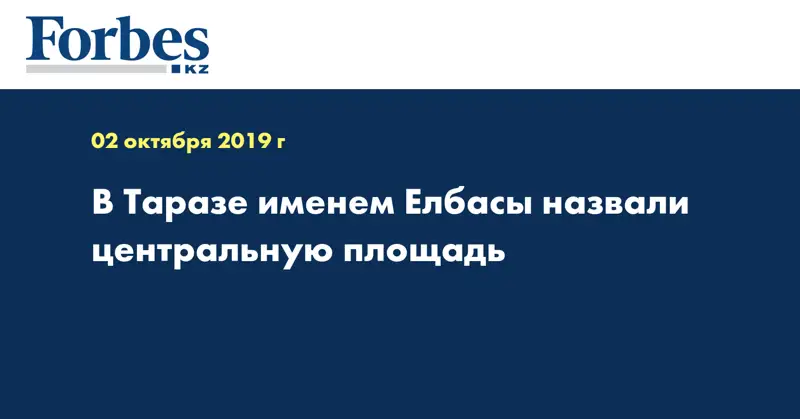 Forbes KZ

02 октября 2019 г

В Таразе именем Елбасы назвали центральную площадь